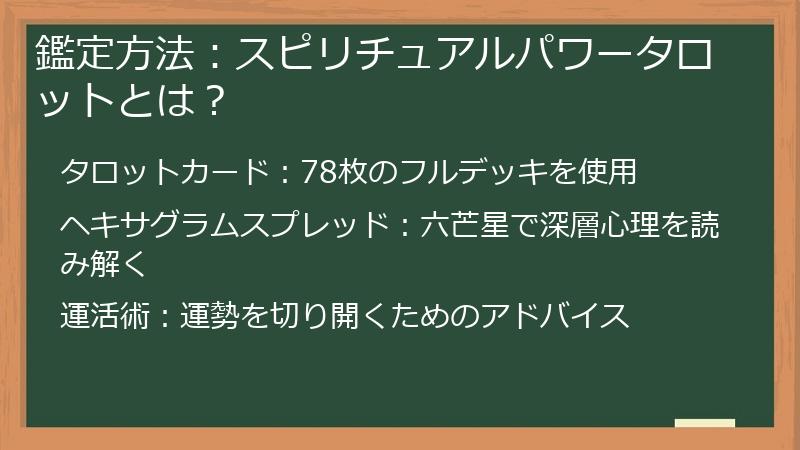 鑑定方法：スピリチュアルパワータロットとは？

タロットカード：78枚のフルデッキを使用

ヘキサグラムスプレッド：六芒星で深層心理を読み解く

運活術：運勢を切り開くためのアドバイス